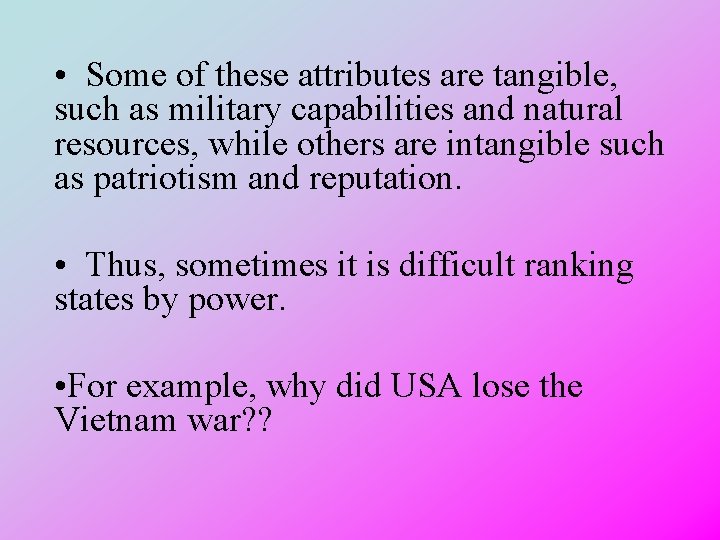 • Some of these attributes are tangible, such as military capabilities and natural resources, while others are intangible such as patriotism and reputation.

• Thus, sometimes it is difficult ranking states by power.

•For example, why did USA lose the Vietnam war??